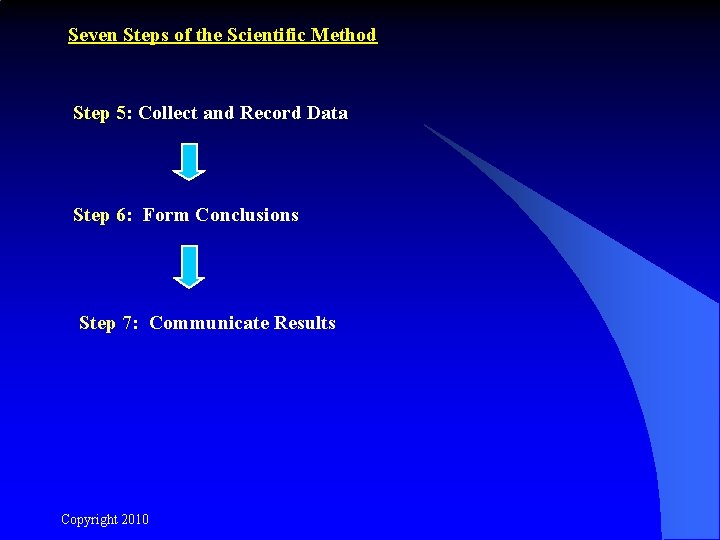 Seven Steps of the Scientific Method

Step 5: Collect and Record Data

Step 6: Form Conclusions

Step 7: Communicate Results

Copyright 2010